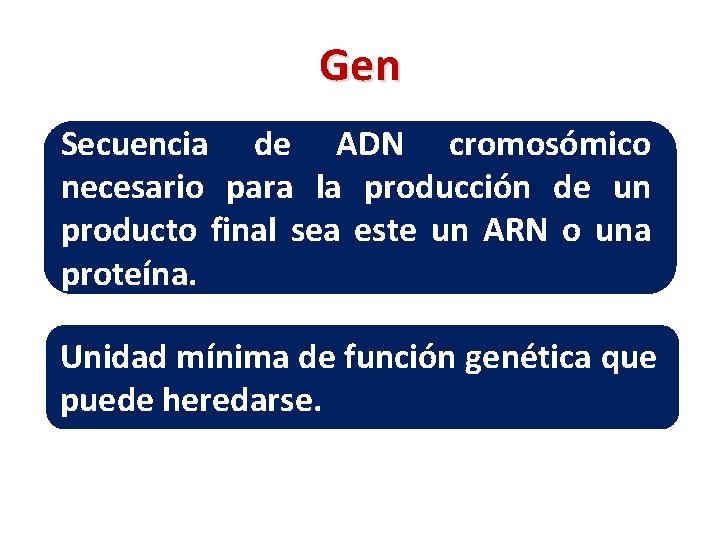 Gen

Secuencia de ADN cromosómico necesario para la producción de un producto final sea este un ARN o una proteína.

Unidad mínima de función genética que puede heredarse.